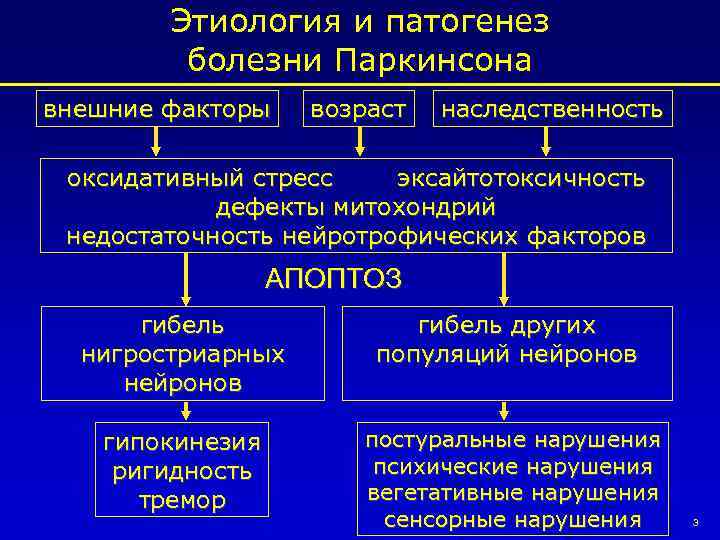 Этиология и патогенез болезни Паркинсона

внешние факторы

возраст

наследственность

оксидативный стресс эксайтотоксичность
дефекты митохондрий
недостаточность нейротрофических факторов

АПОПТОЗ

гибель нигростриарных нейронов

гибель других популяций нейронов

гипокинезия
ригидность
тремор

постуральные нарушения
психические нарушения
вегетативные нарушения
сенсорные нарушения

3